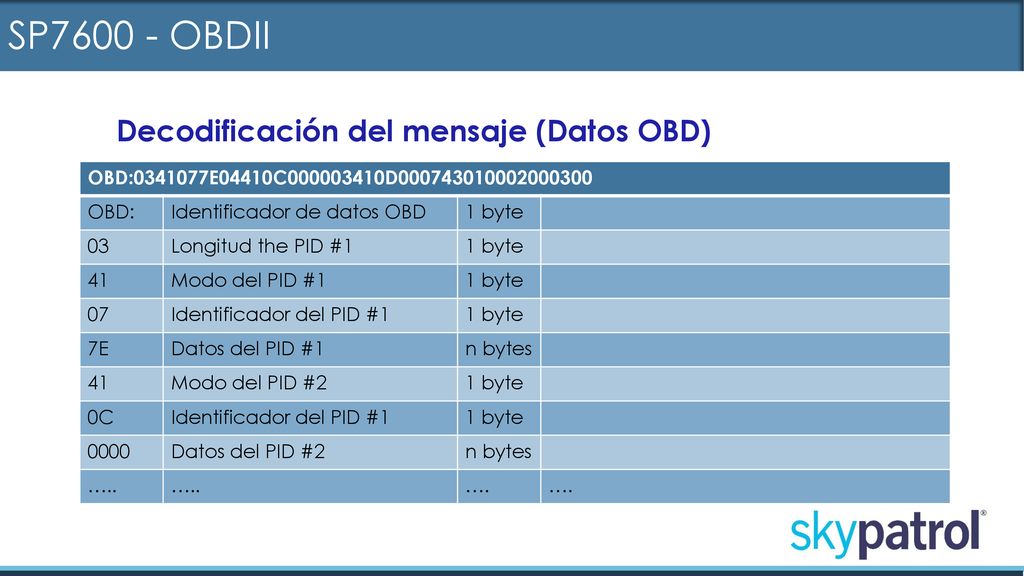 SP7600 - OBDII

Decodificación del mensaje (Datos OBD)

| OBD:0341077E04410C000003410D000743010002000300 | | | |
|---|---|---|---|
| OBD: | Identificador de datos OBD | 1 byte | |
| 03 | Longitud the PID #1 | 1 byte | |
| 41 | Modo del PID #1 | 1 byte | |
| 07 | Identificador del PID #1 | 1 byte | |
| 7E | Datos del PID #1 | n bytes | |
| 41 | Modo del PID #2 | 1 byte | |
| 0C | Identificador del PID #1 | 1 byte | |
| 0000 | Datos del PID #2 | n bytes | |
| ….. | ….. | …. | …. |

skypatrol®